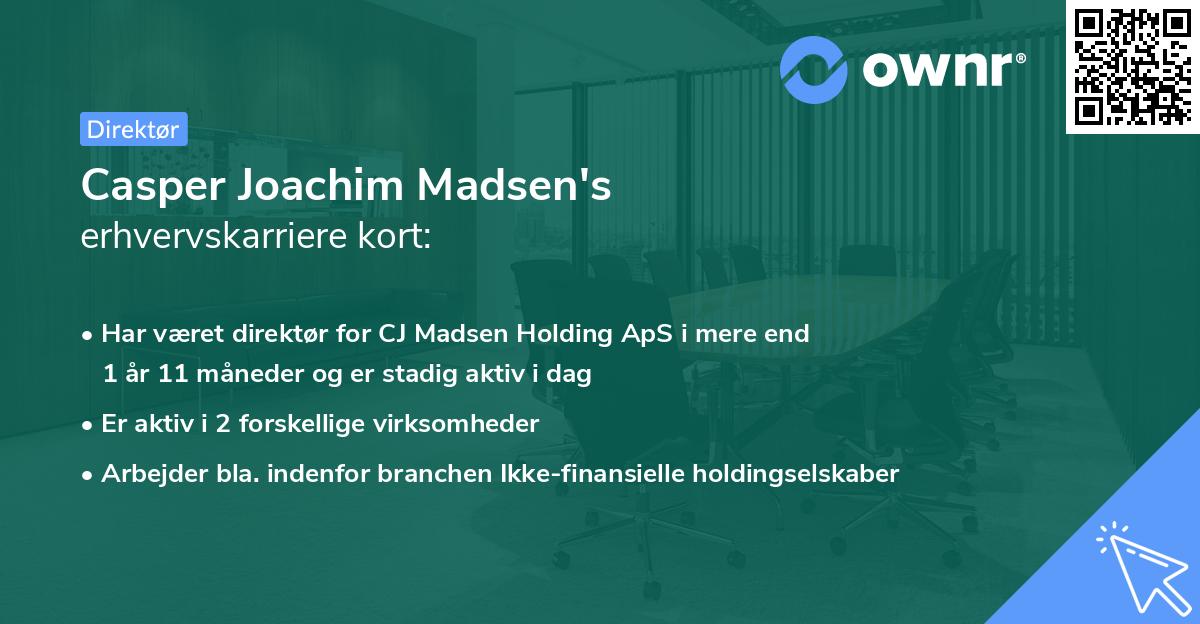 ownr®

Direktør

Casper Joachim Madsen's
erhvervskarriere kort:

• Har været direktør for CJ Madsen Holding ApS i mere end 1 år 11 måneder og er stadig aktiv i dag

• Er aktiv i 2 forskellige virksomheder

• Arbejder bla. indenfor branchen Ikke-finansielle holdingselskaber